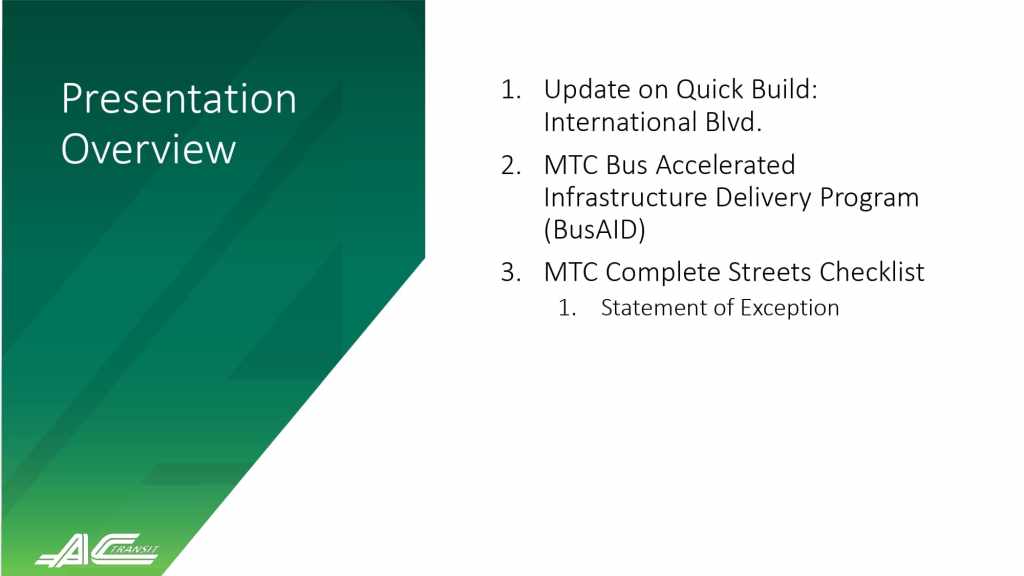 Presentation Overview

1. Update on Quick Build: International Blvd.
2. MTC Bus Accelerated Infrastructure Delivery Program (BusAID)
3. MTC Complete Streets Checklist
   1. Statement of Exception

AC TRANSIT